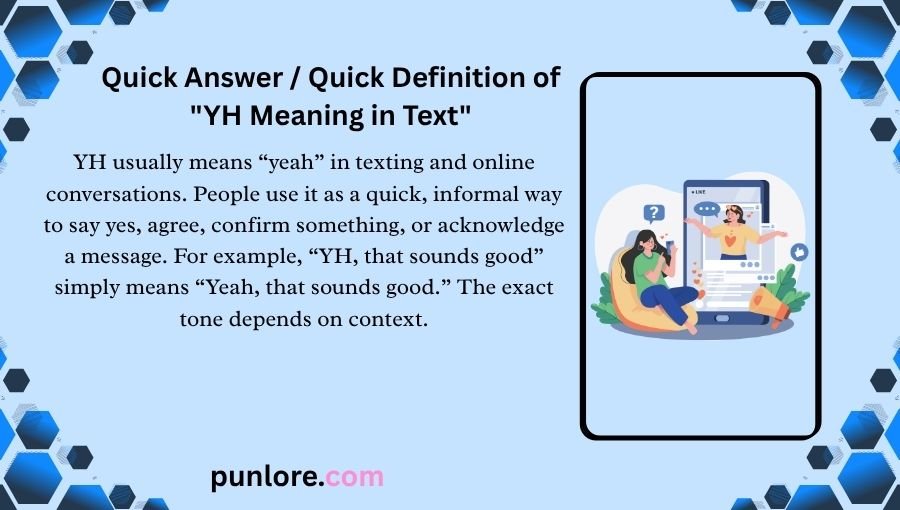 Quick Answer / Quick Definition of "YH Meaning in Text"

YH usually means "yeah" in texting and online conversations. People use it as a quick, informal way to say yes, agree, confirm something, or acknowledge a message. For example, "YH, that sounds good" simply means "Yeah, that sounds good." The exact tone depends on context.

punlore.com